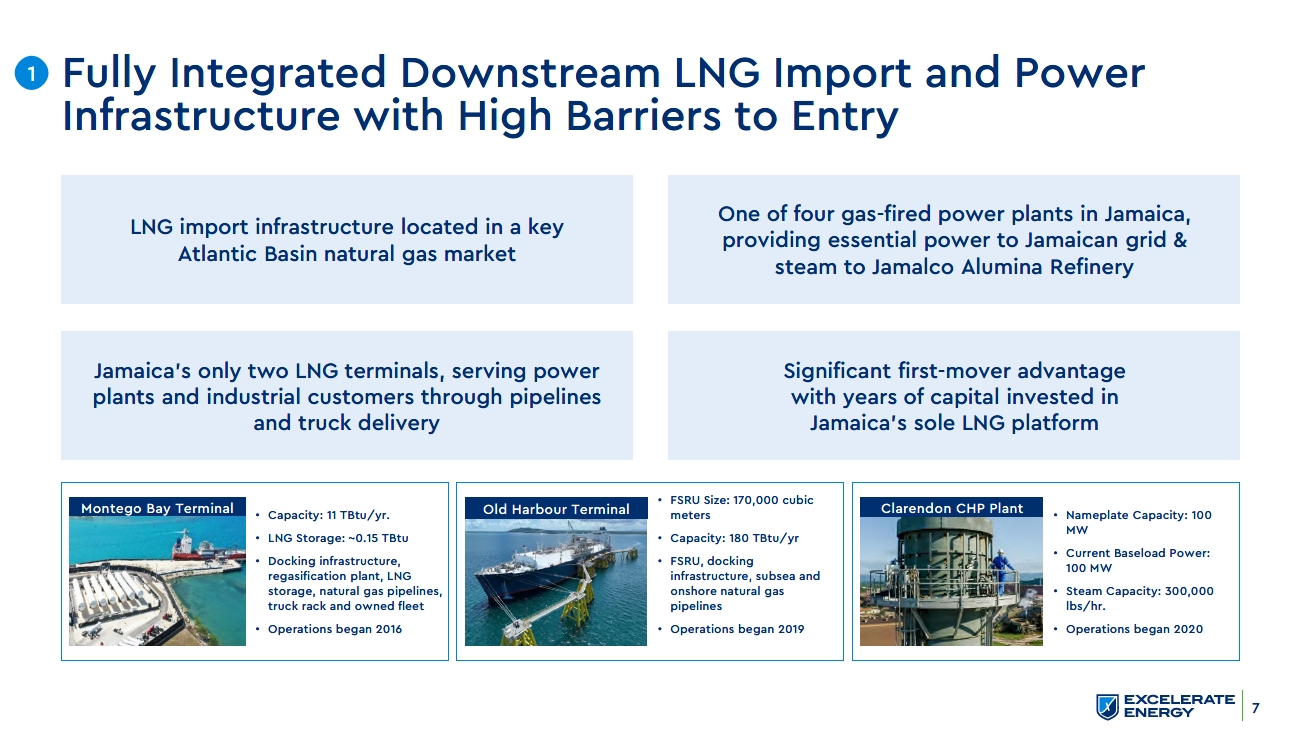 1 Fully Integrated Downstream LNG Import and Power Infrastructure with High Barriers to Entry

LNG import infrastructure located in a key Atlantic Basin natural gas market

One of four gas-fired power plants in Jamaica, providing essential power to Jamaican grid & steam to Jamalco Alumina Refinery

Jamaica's only two LNG terminals, serving power plants and industrial customers through pipelines and truck delivery

Significant first-mover advantage with years of capital invested in Jamaica's sole LNG platform

Montego Bay Terminal

• Capacity: 11 TBtu/yr.
• LNG Storage: ~0.15 TBtu
• Docking infrastructure, regasification plant, LNG storage, natural gas pipelines, truck rack and owned fleet
• Operations began 2016

Old Harbour Terminal

• FSRU Size: 170,000 cubic meters
• Capacity: 180 TBtu/yr
• FSRU, docking infrastructure, subsea and onshore natural gas pipelines
• Operations began 2019

Clarendon CHP Plant

• Nameplate Capacity: 100 MW
• Current Baseload Power: 100 MW
• Steam Capacity: 300,000 lbs/hr.
• Operations began 2020

EXCELERATE ENERGY 7